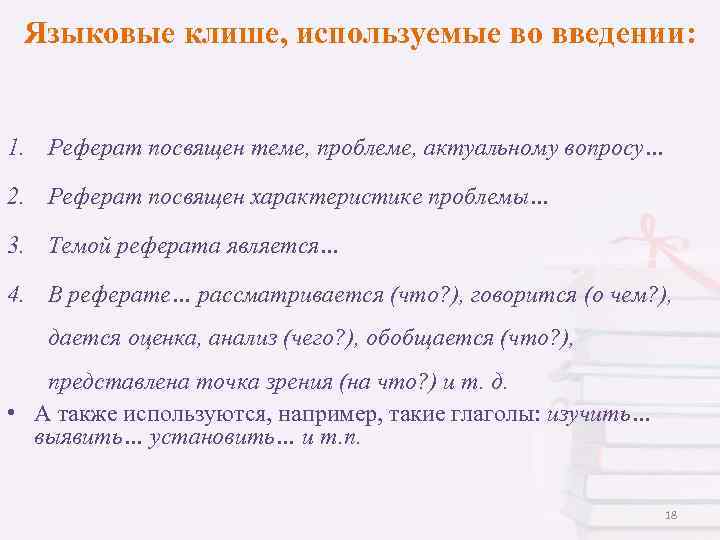 Языковые клише, используемые во введении:

1. Реферат посвящен теме, проблеме, актуальному вопросу…

2. Реферат посвящен характеристике проблемы…

3. Темой реферата является…

4. В реферате… рассматривается (что?), говорится (о чем?), дается оценка, анализ (чего?), обобщается (что?), представлена точка зрения (на что?) и т. д.

• А также используются, например, такие глаголы: изучить… выявить… установить… и т.п.

18